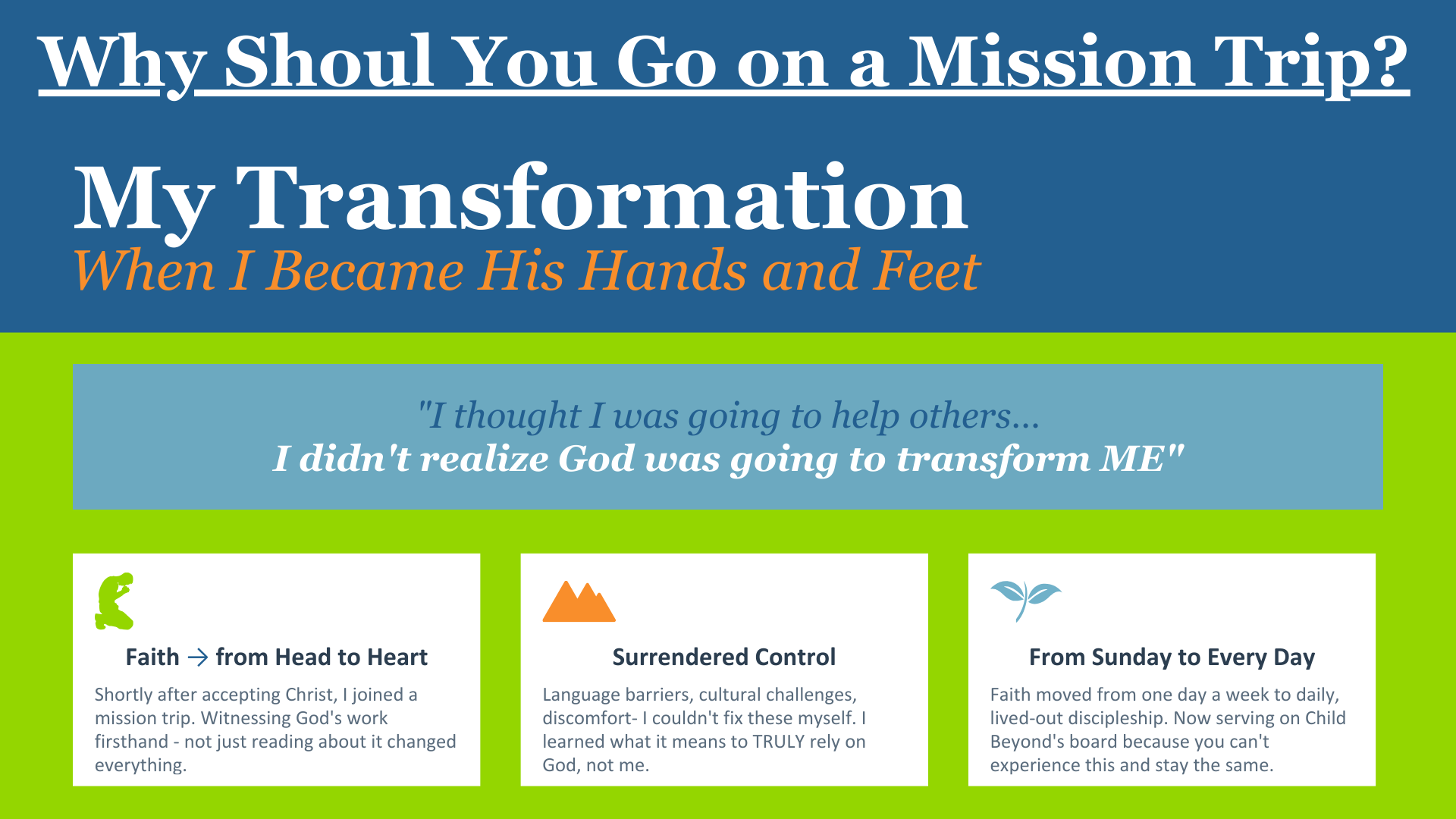 Why Shoul You Go on a Mission Trip?

My Transformation
When I Became His Hands and Feet

"I thought I was going to help others...
I didn't realize God was going to transform ME"

Faith → from Head to Heart

Shortly after accepting Christ, I joined a mission trip. Witnessing God's work firsthand - not just reading about it changed everything.

Surrendered Control

Language barriers, cultural challenges, discomfort- I couldn't fix these myself. I learned what it means to TRULY rely on God, not me.

From Sunday to Every Day

Faith moved from one day a week to daily, lived-out discipleship. Now serving on Child Beyond's board because you can't experience this and stay the same.